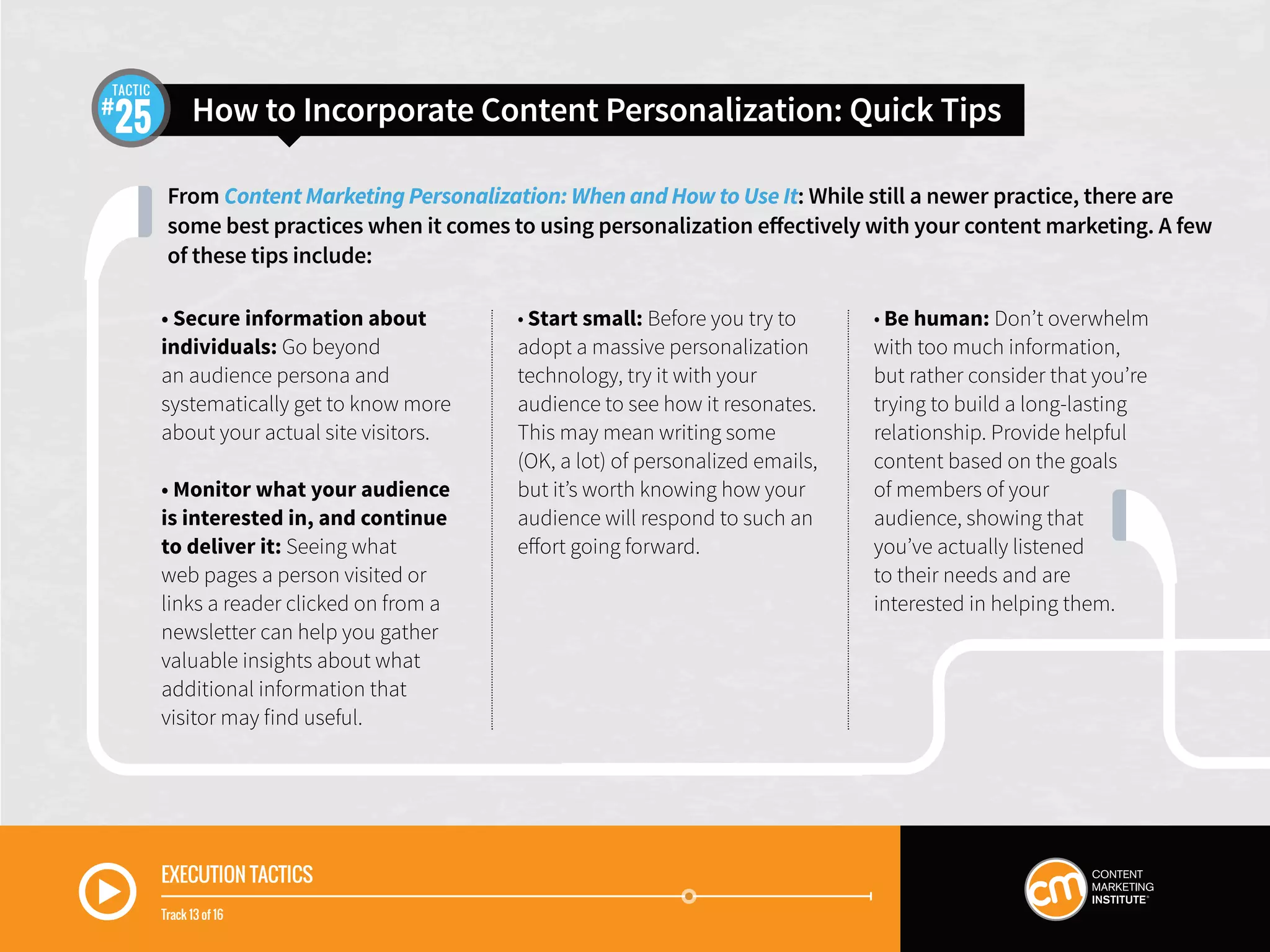 TACTIC #25 How to Incorporate Content Personalization: Quick Tips

From Content Marketing Personalization: When and How to Use It: While still a newer practice, there are some best practices when it comes to using personalization effectively with your content marketing. A few of these tips include:

• Secure information about individuals: Go beyond an audience persona and systematically get to know more about your actual site visitors.

• Monitor what your audience is interested in, and continue to deliver it: Seeing what web pages a person visited or links a reader clicked on from a newsletter can help you gather valuable insights about what additional information that visitor may find useful.

• Start small: Before you try to adopt a massive personalization technology, try it with your audience to see how it resonates. This may mean writing some (OK, a lot) of personalized emails, but it's worth knowing how your audience will respond to such an effort going forward.

• Be human: Don't overwhelm with too much information, but rather consider that you're trying to build a long-lasting relationship. Provide helpful content based on the goals of members of your audience, showing that you've actually listened to their needs and are interested in helping them.

EXECUTION TACTICS

Track 13 of 16

cm CONTENT MARKETING INSTITUTE